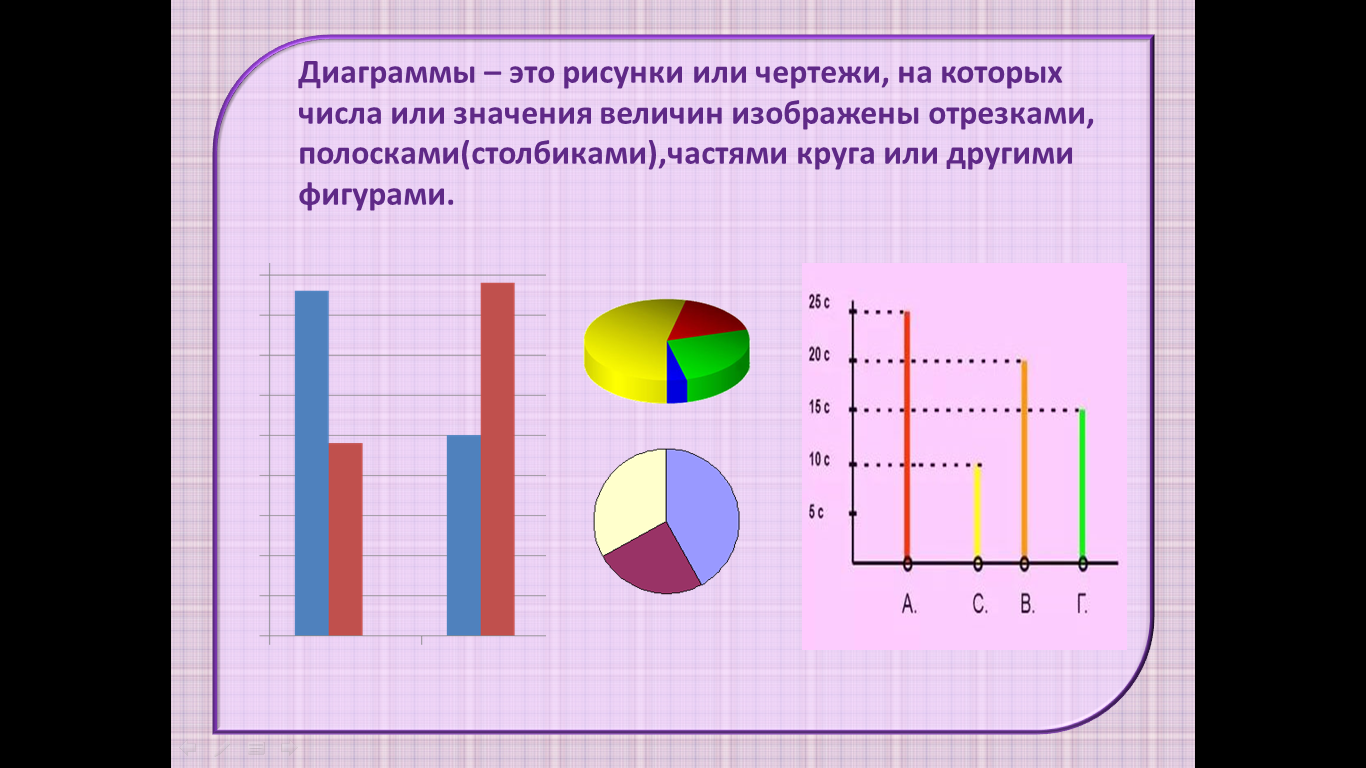 Диаграммы – это рисунки или чертежи, на которых числа или значения величин изображены отрезками, полосками(столбиками),частями круга или другими фигурами.

25 с
20 с
15 с
10 с
5 с
А. С. В. Г.